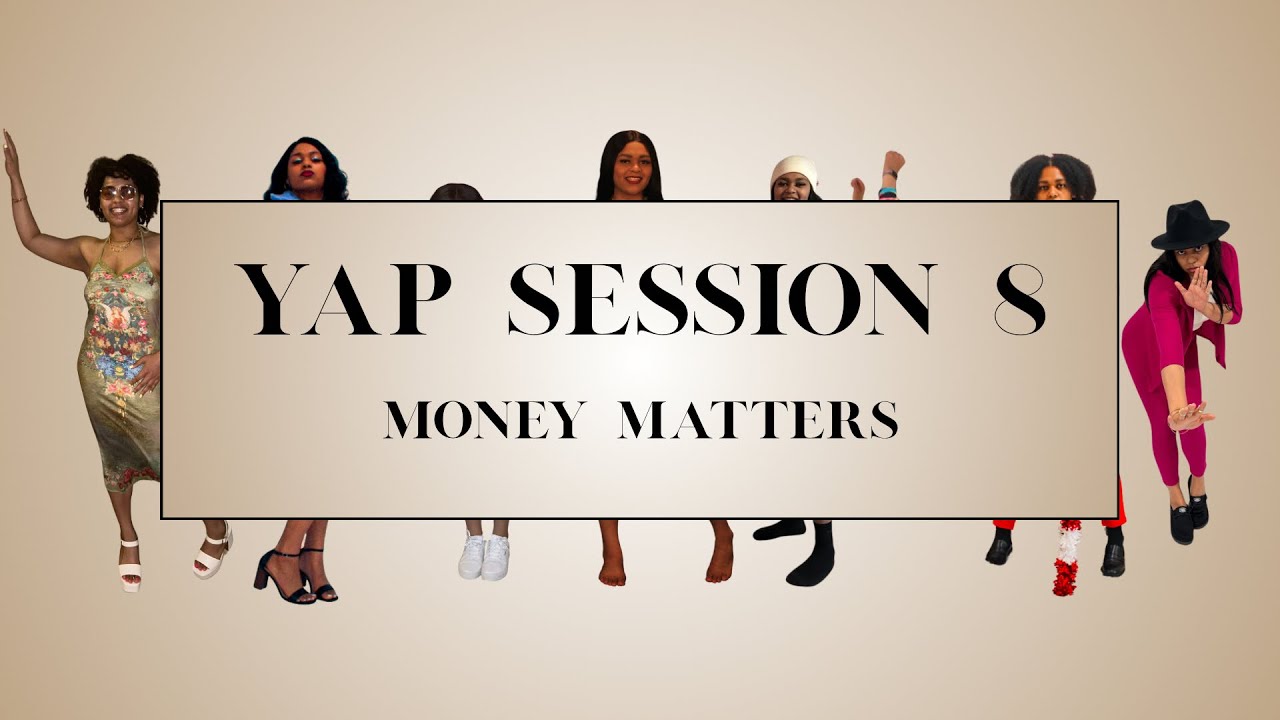 YAP SESSION 8

MONEY MATTERS